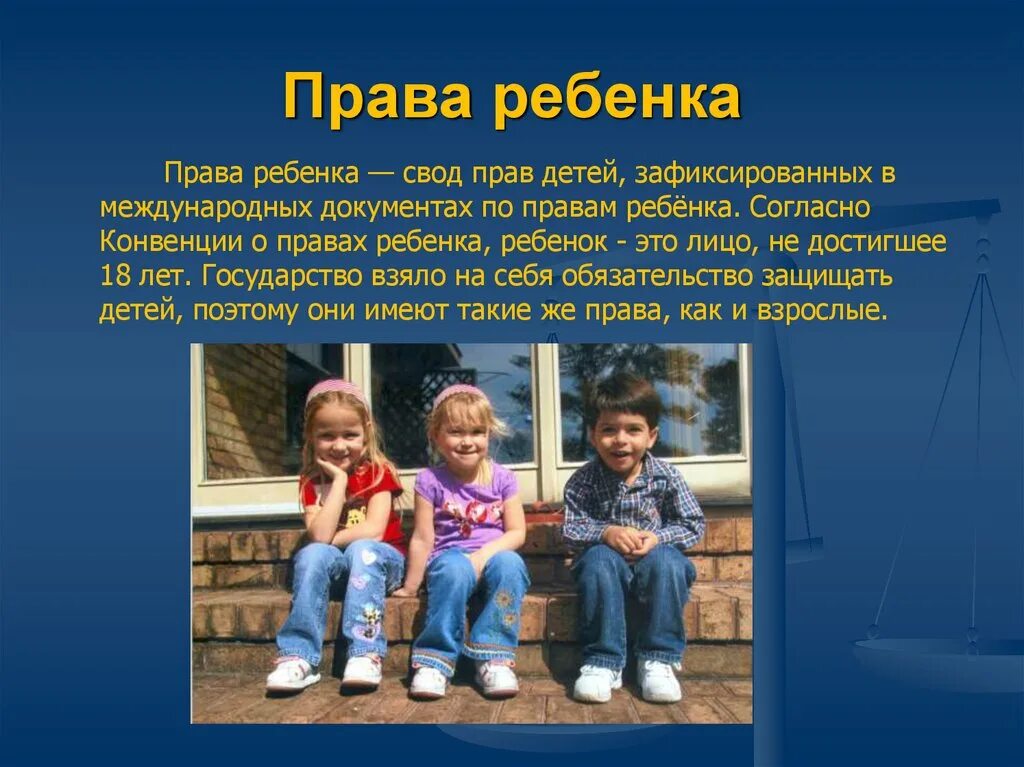 Права ребенка

Права ребенка — свод прав детей, зафиксированных в международных документах по правам ребёнка. Согласно Конвенции о правах ребенка, ребенок - это лицо, не достигшее 18 лет. Государство взяло на себя обязательство защищать детей, поэтому они имеют такие же права, как и взрослые.